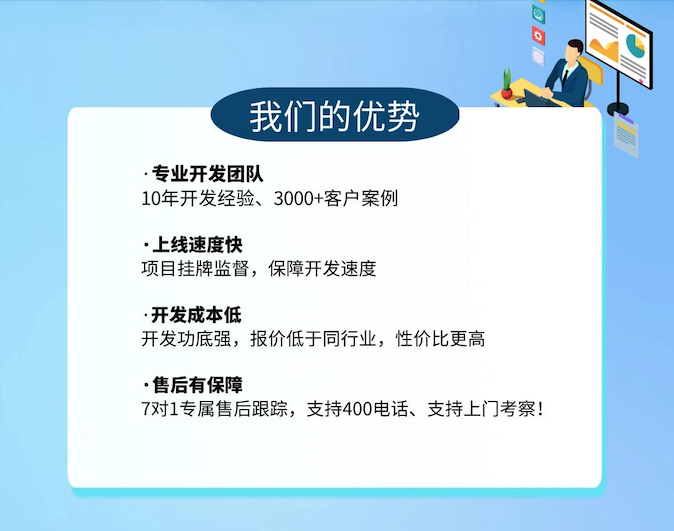 我们的优势

·专业开发团队
10年开发经验、3000+客户案例

·上线速度快
项目挂牌监督，保障开发速度

·开发成本低
开发功底强，报价低于同行业，性价比更高

·售后有保障
7对1专属售后跟踪，支持400电话、支持上门考察！